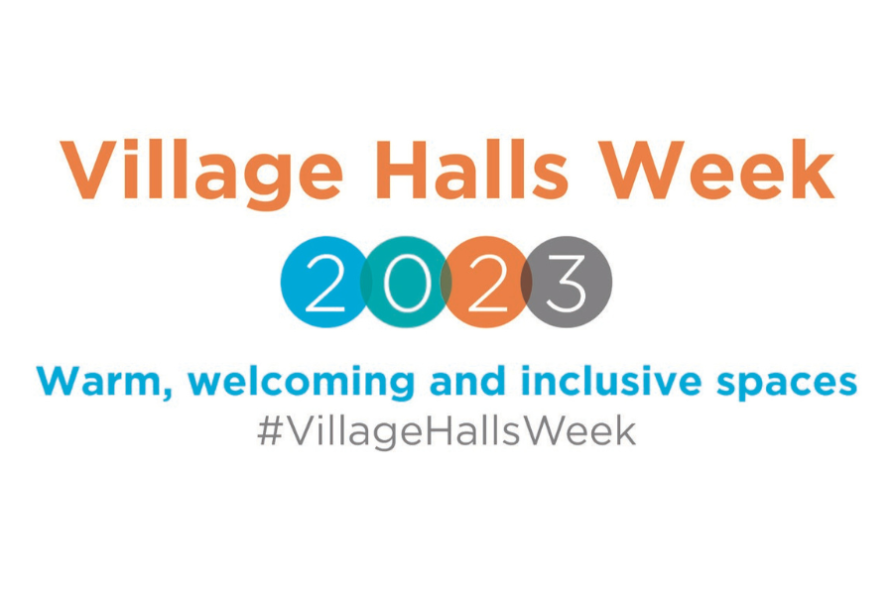 Village Halls Week

2023

Warm, welcoming and inclusive spaces

#VillageHallsWeek